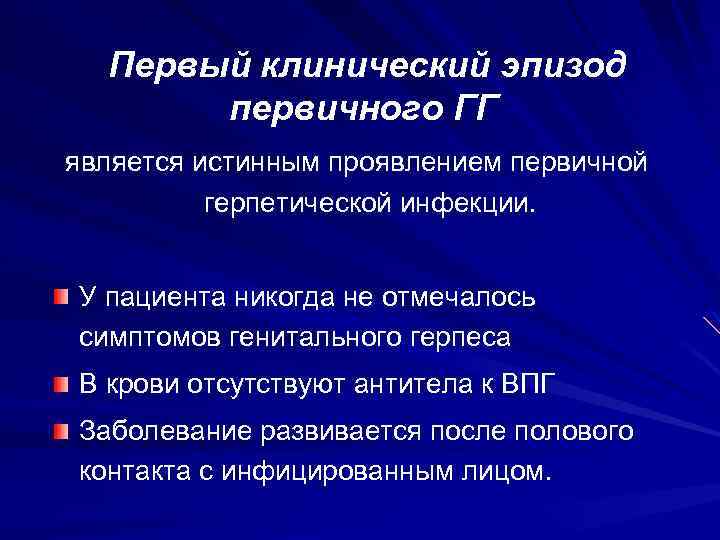 Первый клинический эпизод первичного ГГ

является истинным проявлением первичной герпетической инфекции.

У пациента никогда не отмечалось симптомов генитального герпеса

В крови отсутствуют антитела к ВПГ

Заболевание развивается после полового контакта с инфицированным лицом.